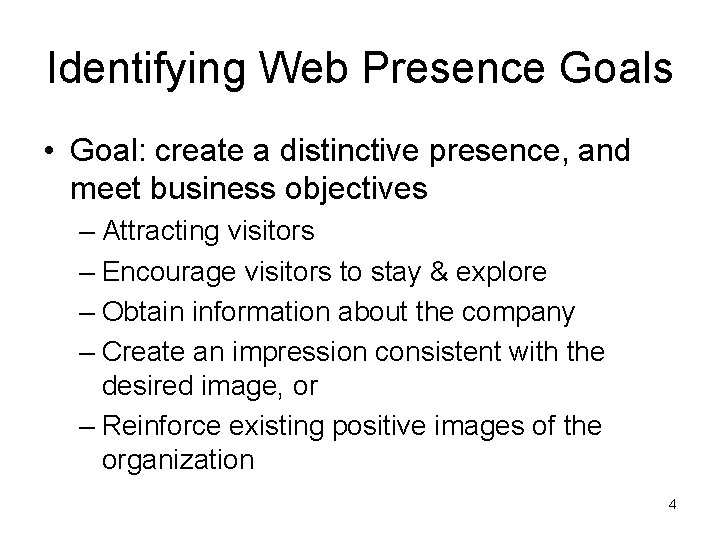 Identifying Web Presence Goals

• Goal: create a distinctive presence, and meet business objectives
– Attracting visitors
– Encourage visitors to stay & explore
– Obtain information about the company
– Create an impression consistent with the desired image, or
– Reinforce existing positive images of the organization

4